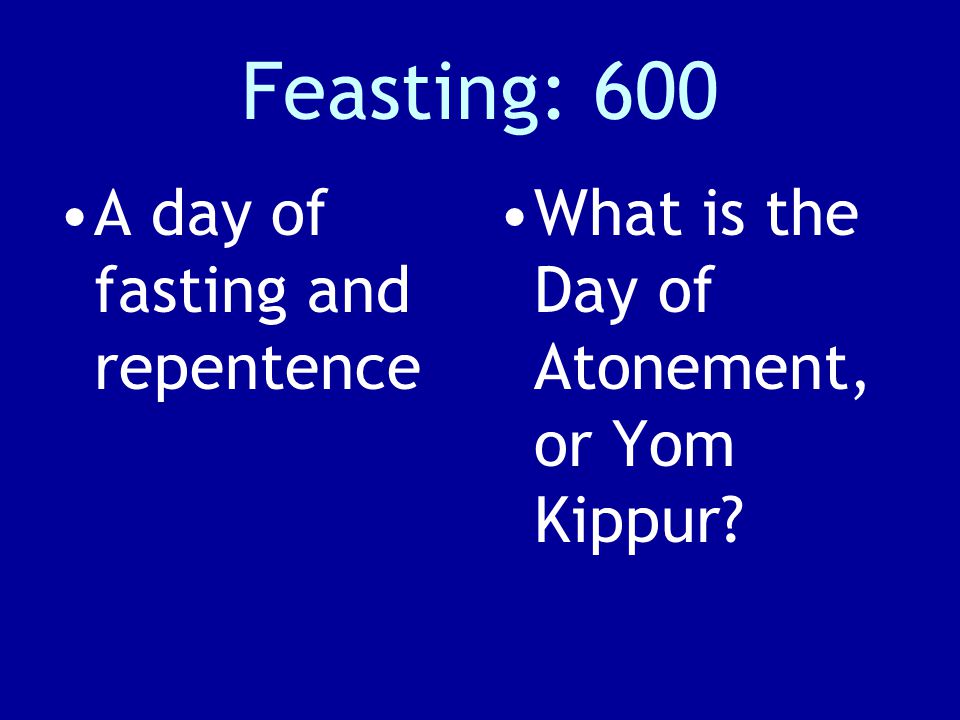 Feasting: 600

• A day of fasting and repentence

• What is the Day of Atonement, or Yom Kippur?